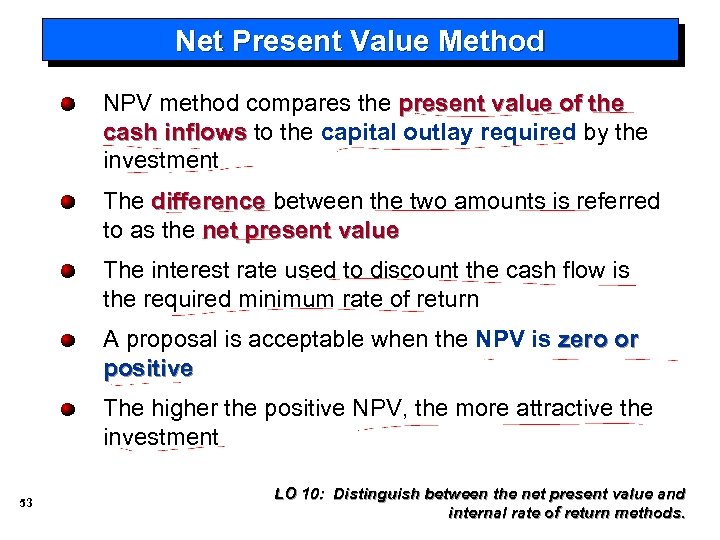 Net Present Value Method

NPV method compares the present value of the cash inflows to the capital outlay required by the investment

The difference between the two amounts is referred to as the net present value

The interest rate used to discount the cash flow is the required minimum rate of return

A proposal is acceptable when the NPV is zero or positive

The higher the positive NPV, the more attractive the investment

53

LO 10: Distinguish between the net present value and internal rate of return methods.